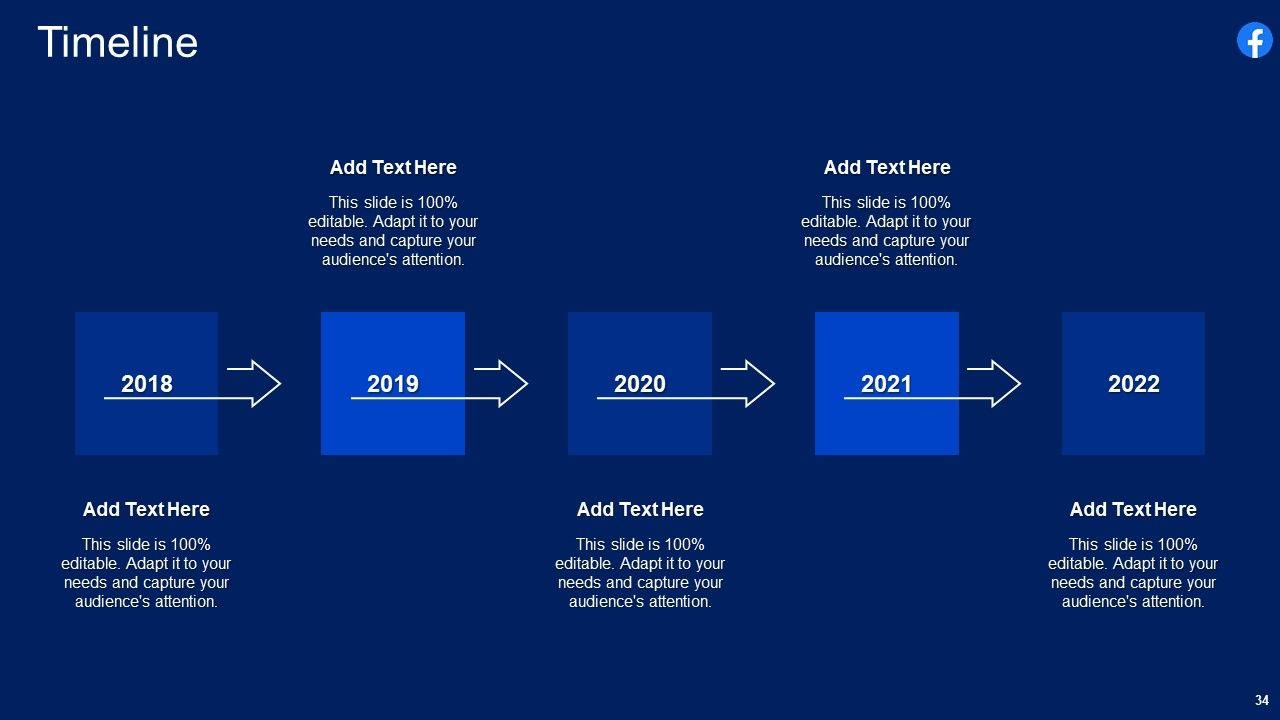 Timeline

Add Text Here

This slide is 100% editable. Adapt it to your needs and capture your audience's attention.

Add Text Here

This slide is 100% editable. Adapt it to your needs and capture your audience's attention.

2018

2019

2020

2021

2022

Add Text Here

This slide is 100% editable. Adapt it to your needs and capture your audience's attention.

Add Text Here

This slide is 100% editable. Adapt it to your needs and capture your audience's attention.

Add Text Here

This slide is 100% editable. Adapt it to your needs and capture your audience's attention.

34